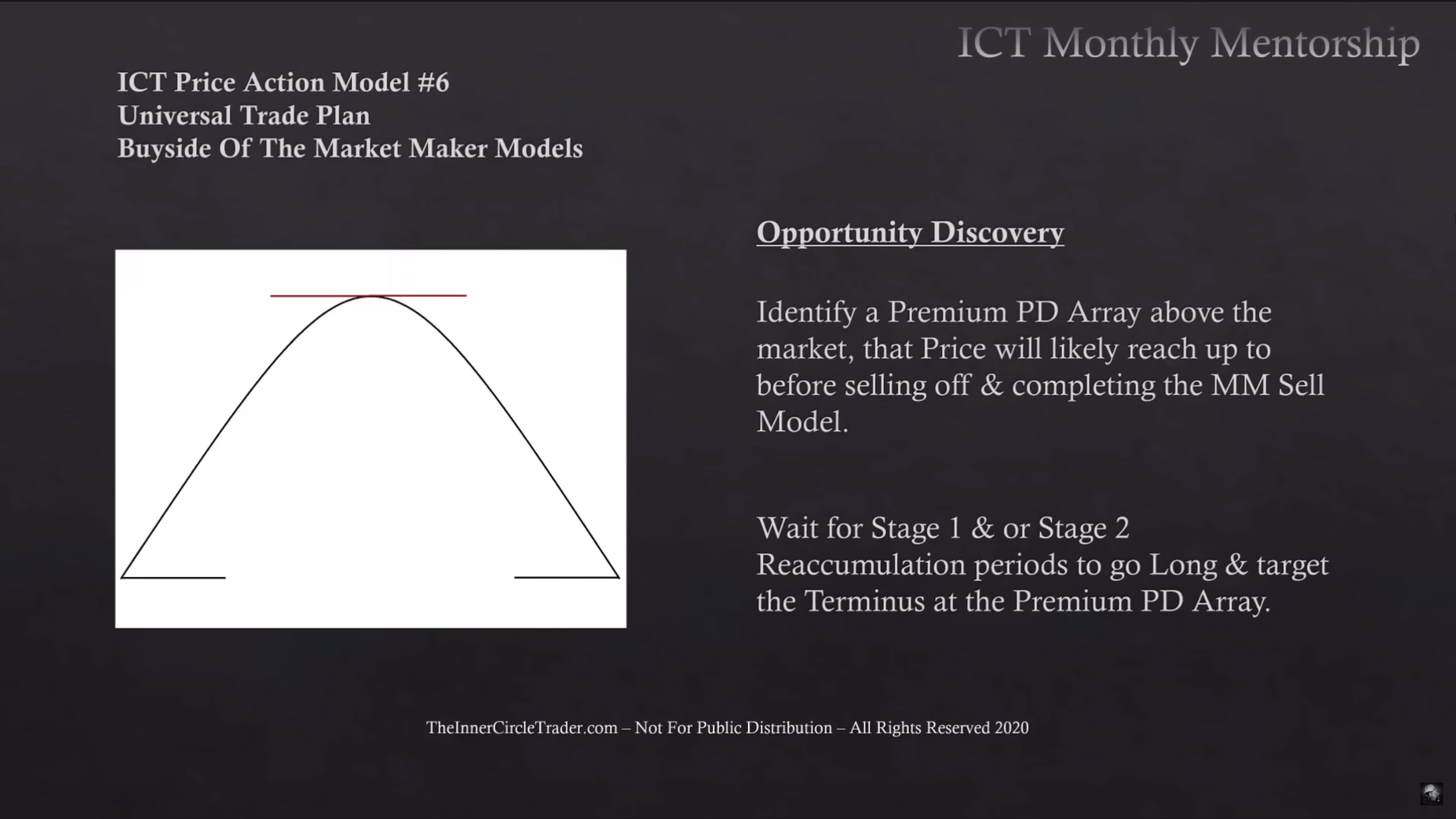 ICT Monthly Mentorship

ICT Price Action Model #6
Universal Trade Plan
Buyside Of The Market Maker Models

Opportunity Discovery

Identify a Premium PD Array above the market, that Price will likely reach up to before selling off & completing the MM Sell Model.

Wait for Stage 1 & or Stage 2 Reaccumulation periods to go Long & target the Terminus at the Premium PD Array.

TheInnerCircleTrader.com – Not For Public Distribution – All Rights Reserved 2020